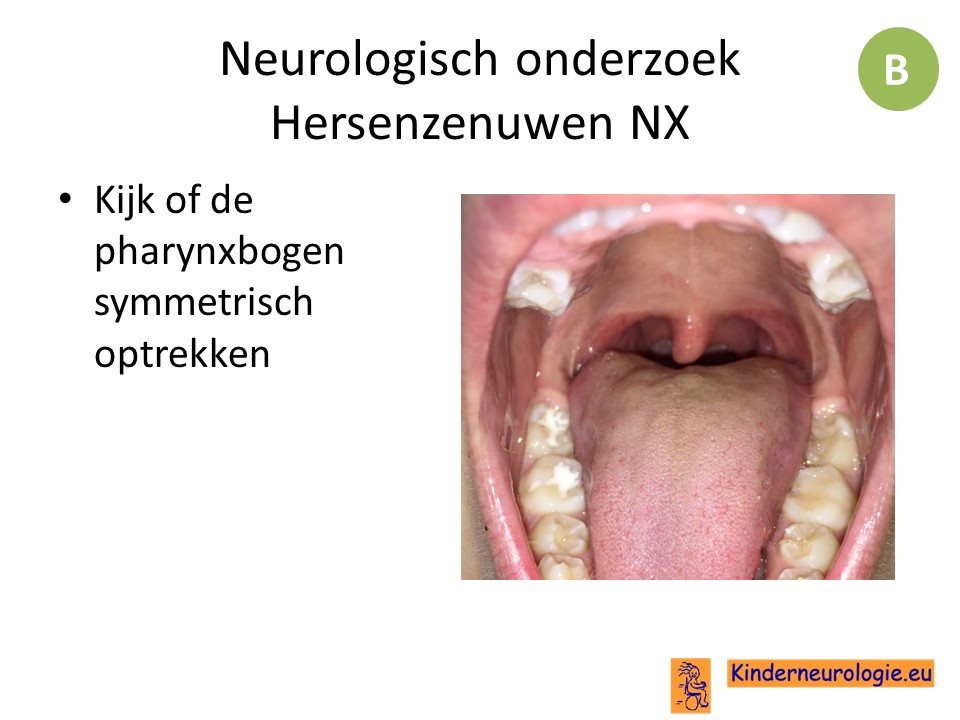 Neurologisch onderzoek
Hersenzenuwen NX

B

• Kijk of de pharynxbogen symmetrisch optrekken

Kinderneurologie.eu